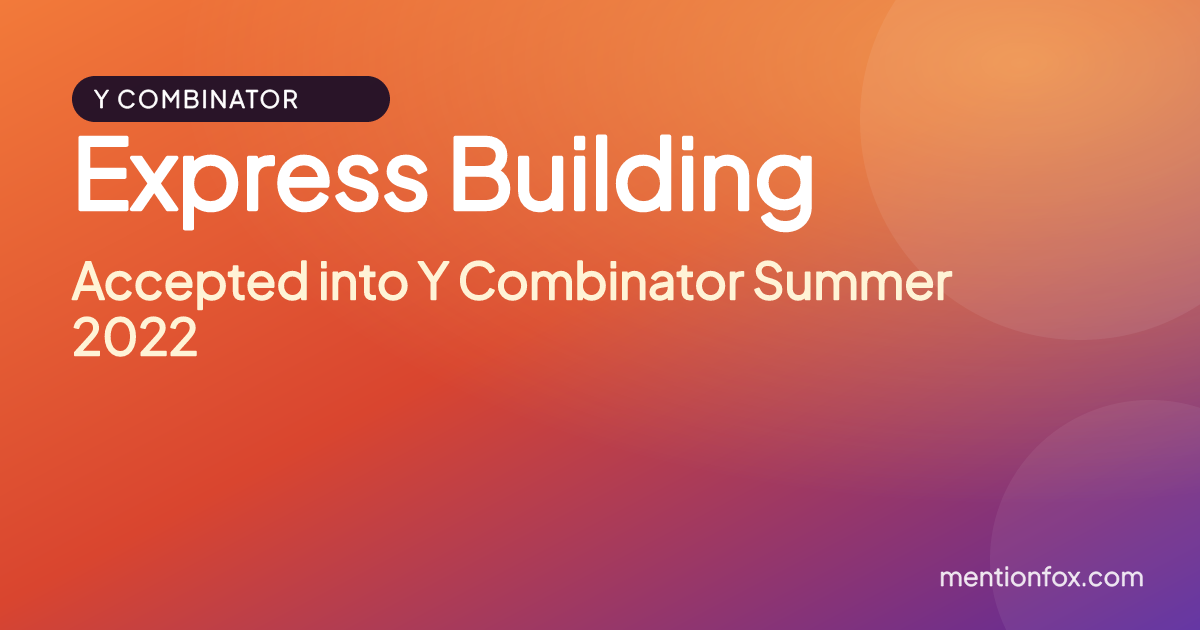 Y COMBINATOR

Express Building

Accepted into Y Combinator Summer 2022

mentionfox.com